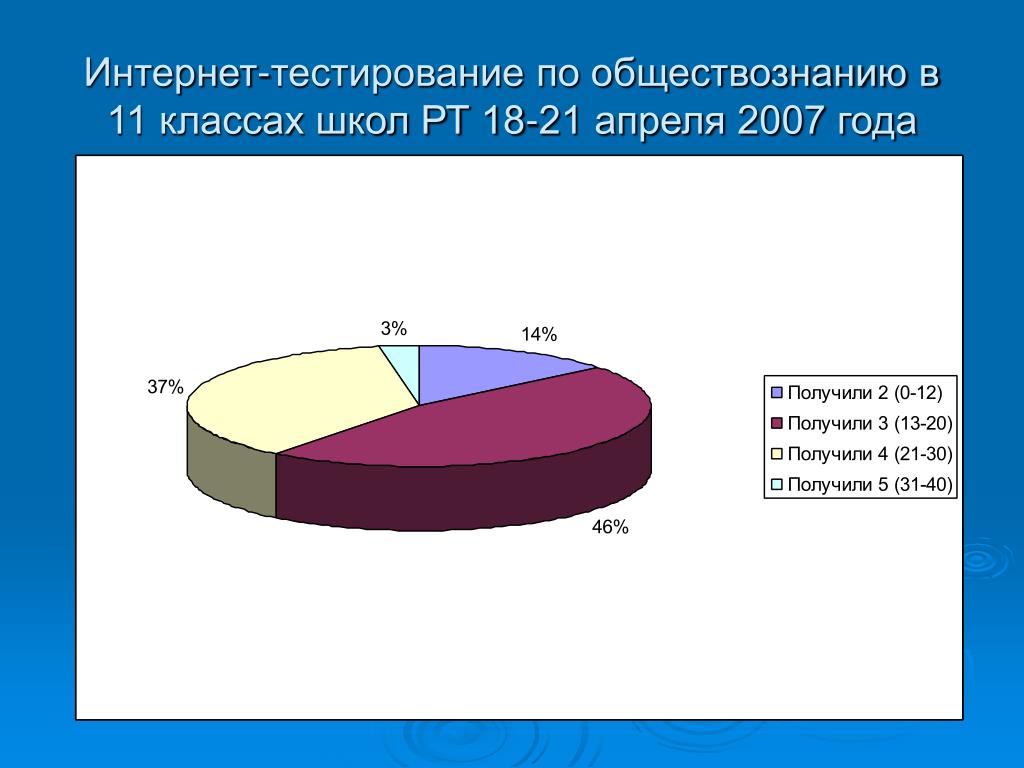 Интернет-тестирование по обществознанию в 11 классах школ РТ 18-21 апреля 2007 года

3%

14%

37%

46%

Получили 2 (0-12)
Получили 3 (13-20)
Получили 4 (21-30)
Получили 5 (31-40)